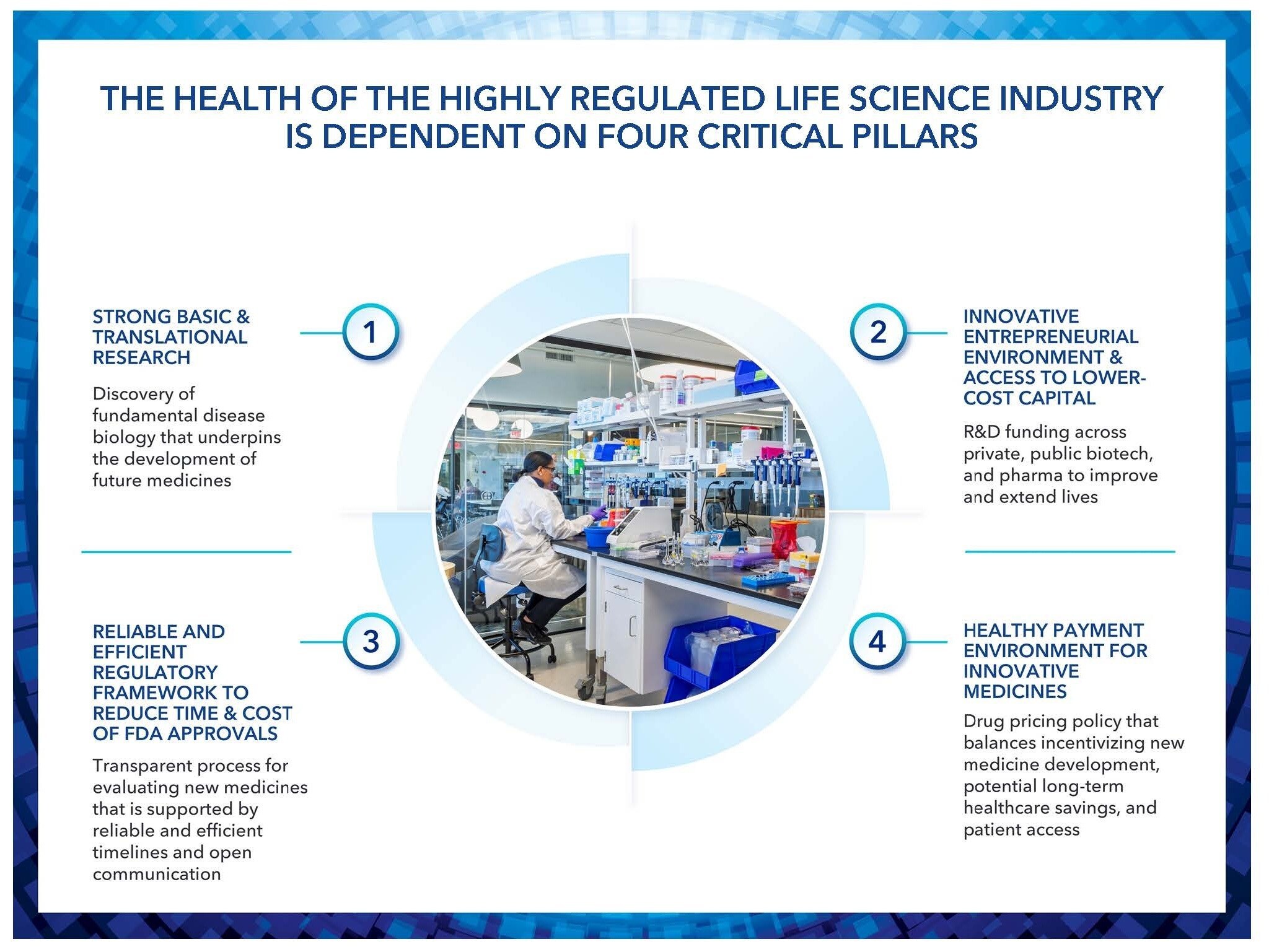 THE HEALTH OF THE HIGHLY REGULATED LIFE SCIENCE INDUSTRY IS DEPENDENT ON FOUR CRITICAL PILLARS

1

STRONG BASIC & TRANSLATIONAL RESEARCH

Discovery of fundamental disease biology that underpins the development of future medicines

2

INNOVATIVE ENTREPRENEURIAL ENVIRONMENT & ACCESS TO LOWER-COST CAPITAL

R&D funding across private, public biotech, and pharma to improve and extend lives

3

RELIABLE AND EFFICIENT REGULATORY FRAMEWORK TO REDUCE TIME & COST OF FDA APPROVALS

Transparent process for evaluating new medicines that is supported by reliable and efficient timelines and open communication

4

HEALTHY PAYMENT ENVIRONMENT FOR INNOVATIVE MEDICINES

Drug pricing policy that balances incentivizing new medicine development, potential long-term healthcare savings, and patient access